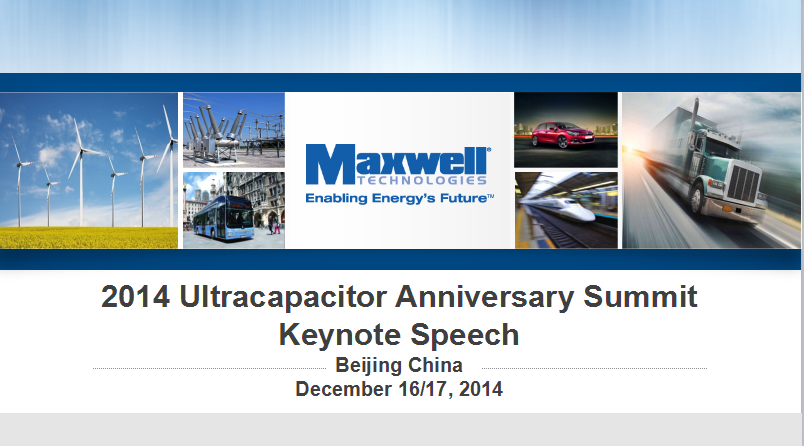 Maxwell®
TECHNOLOGIES
Enabling Energy's Future™

2014 Ultracapacitor Anniversary Summit
Keynote Speech

Beijing China
December 16/17, 2014